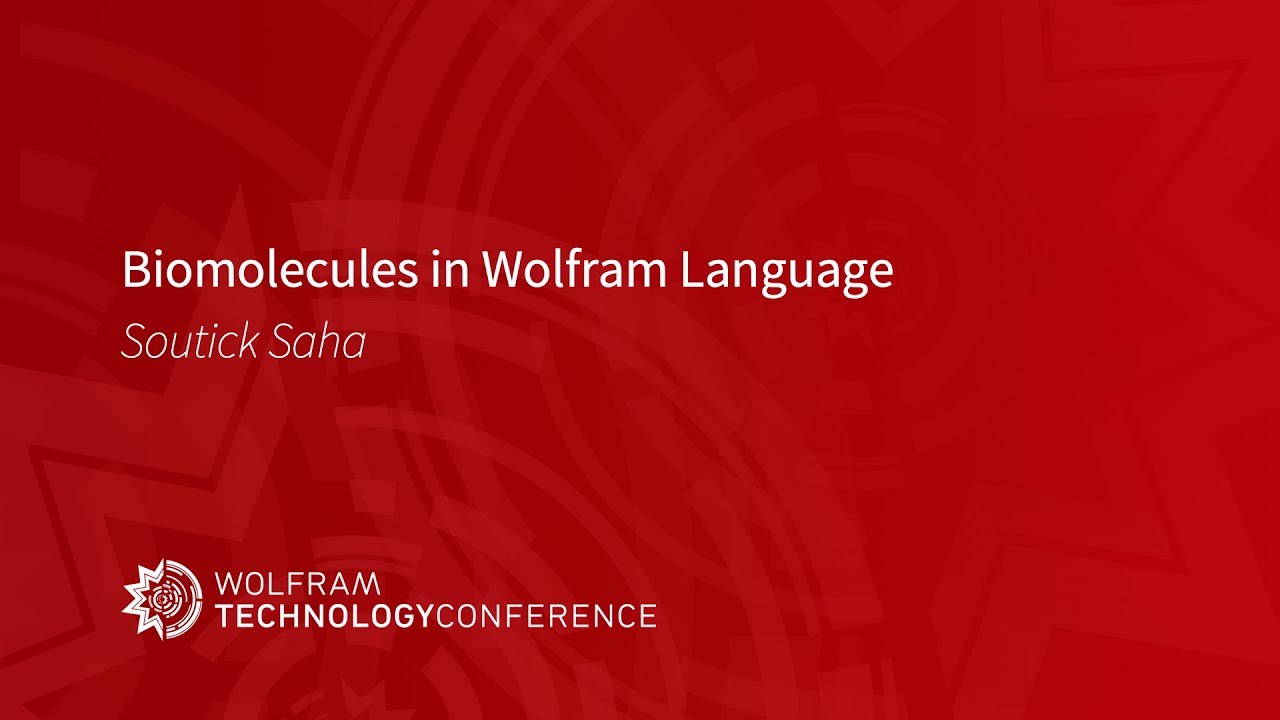 Biomolecules in Wolfram Language
Soutick Saha

WOLFRAM
TECHNOLOGYCONFERENCE